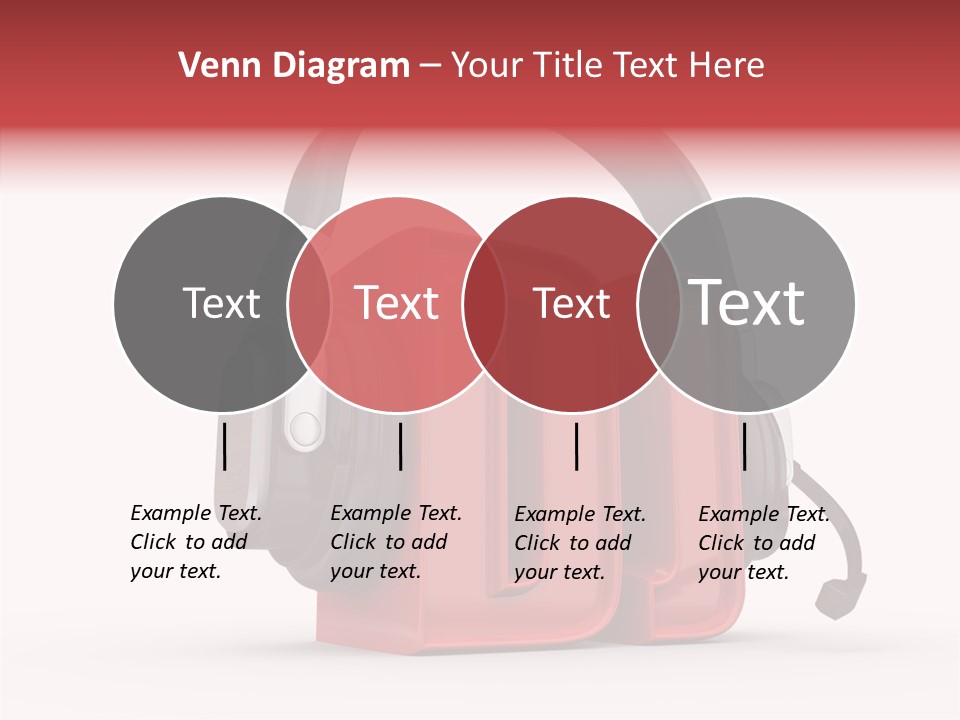 Venn Diagram – Your Title Text Here

Text

Text

Text

Text

Example Text. Click to add your text.

Example Text. Click to add your text.

Example Text. Click to add your text.

Example Text. Click to add your text.